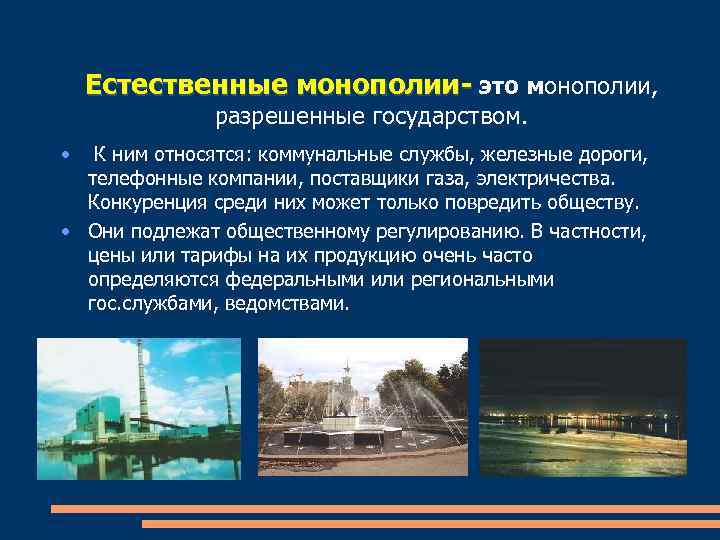 Естественные монополии- это монополии, разрешенные государством.

•  К ним относятся: коммунальные службы, железные дороги, телефонные компании, поставщики газа, электричества. Конкуренция среди них может только повредить обществу.

• Они подлежат общественному регулированию. В частности, цены или тарифы на их продукцию очень часто определяются федеральными или региональными гос.службами, ведомствами.